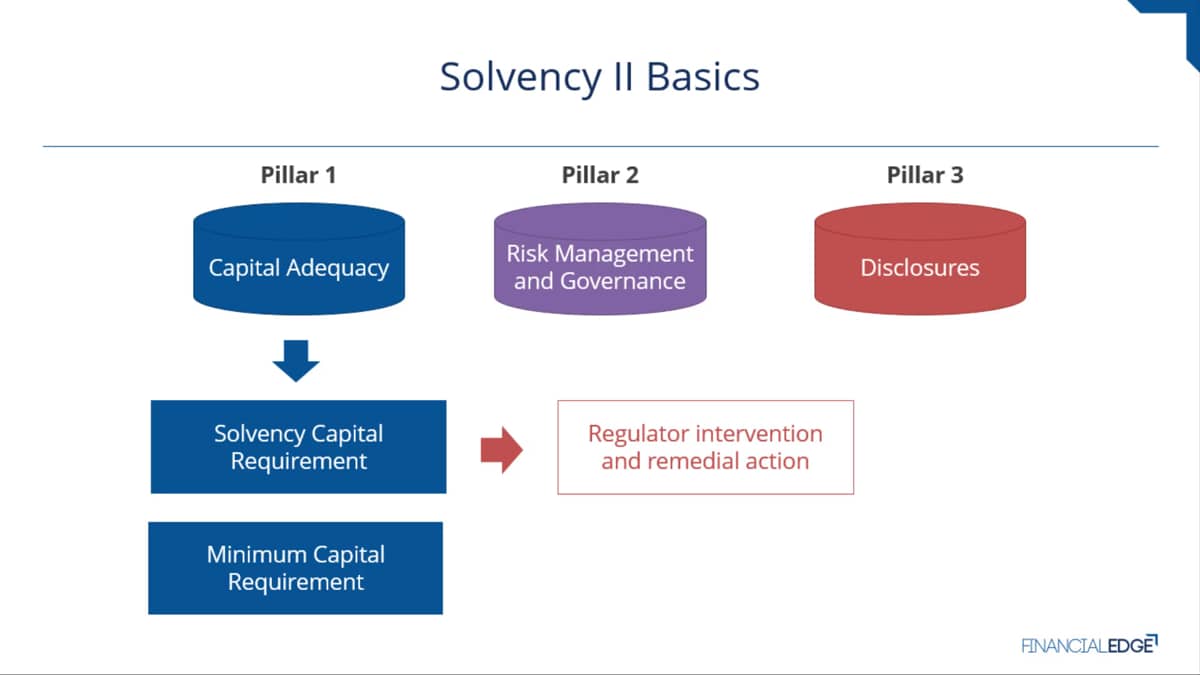 Solvency II Basics

Pillar 1

Capital Adequacy

Pillar 2

Risk Management and Governance

Pillar 3

Disclosures

Solvency Capital Requirement

Regulator intervention and remedial action

Minimum Capital Requirement

FINANCIALEDGE